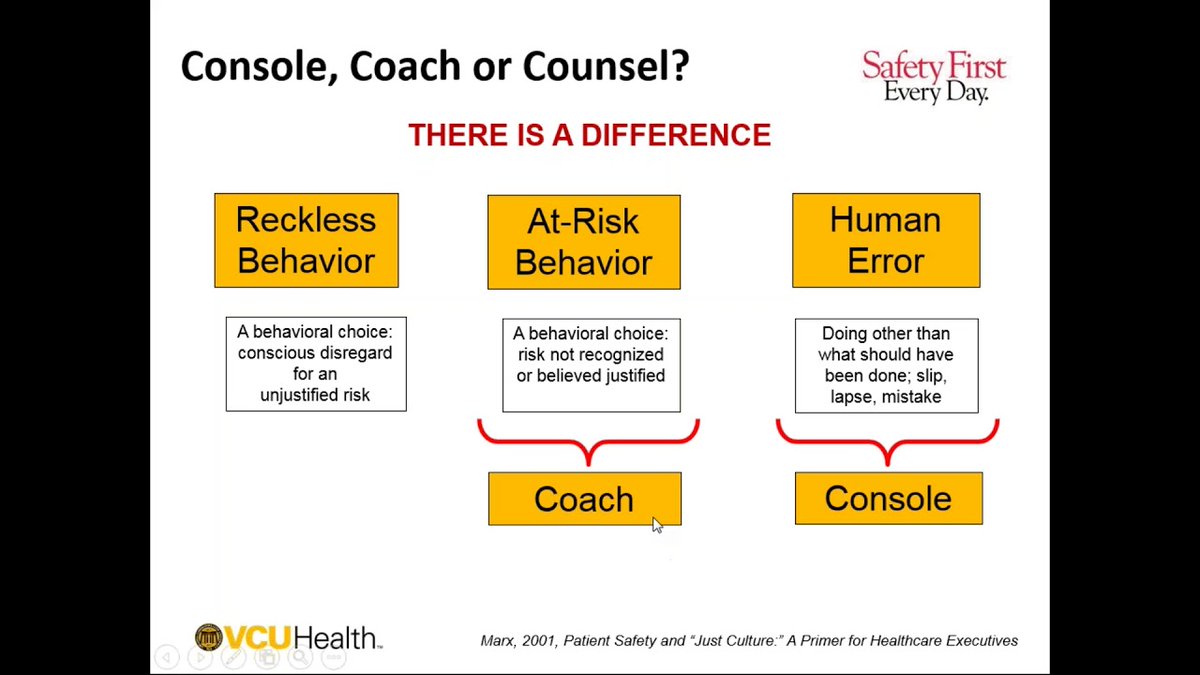 Console, Coach or Counsel?

Safety First Every Day.

THERE IS A DIFFERENCE

Reckless Behavior

A behavioral choice: conscious disregard for an unjustified risk

At-Risk Behavior

A behavioral choice: risk not recognized or believed justified

Coach

Human Error

Doing other than what should have been done; slip, lapse, mistake

Console

VCUHealth

Marx, 2001, Patient Safety and "Just Culture:" A Primer for Healthcare Executives